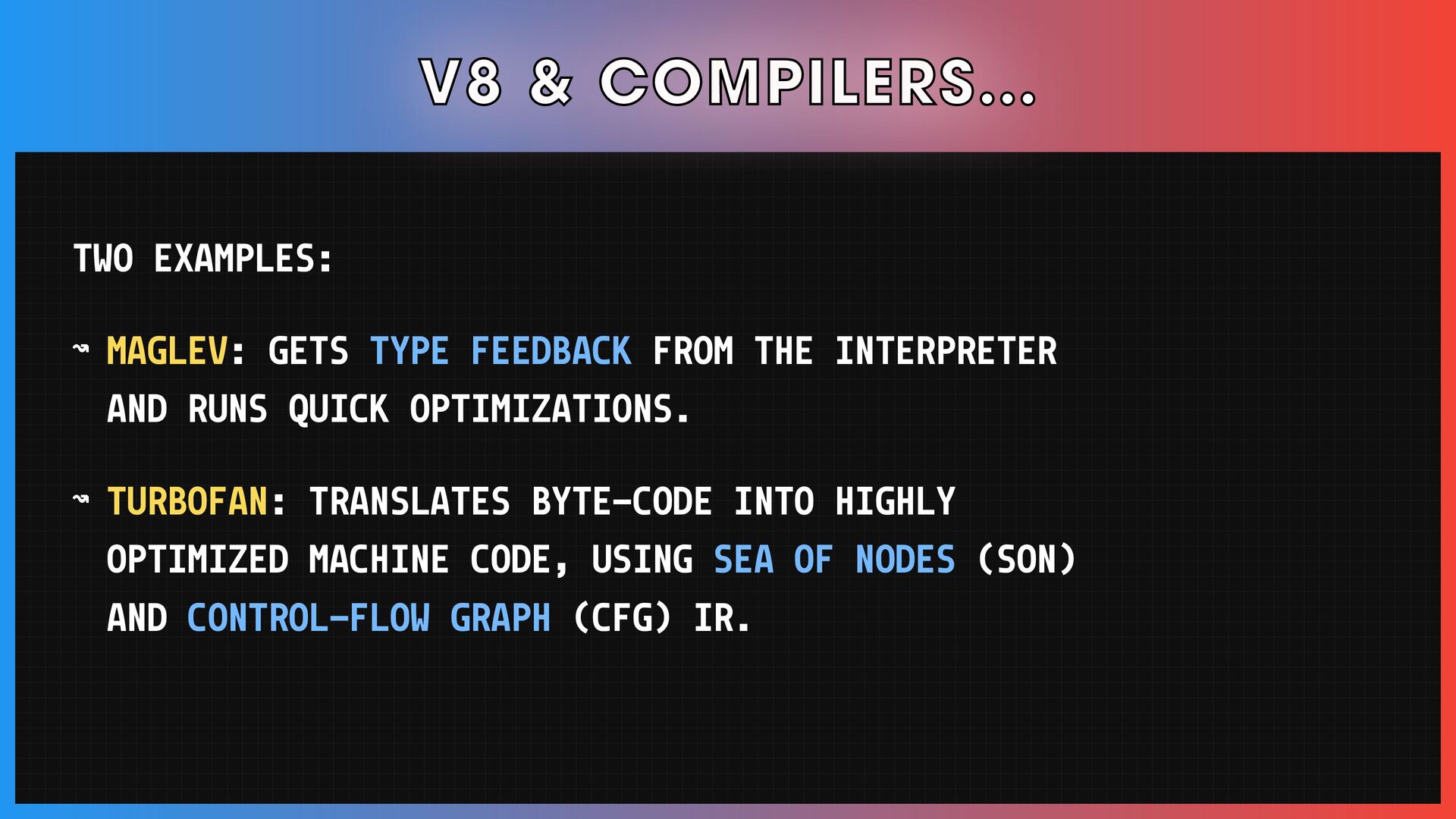 V8 & COMPILERS...

TWO EXAMPLES:

↝ MAGLEV: GETS TYPE FEEDBACK FROM THE INTERPRETER AND RUNS QUICK OPTIMIZATIONS.

↝ TURBOFAN: TRANSLATES BYTE-CODE INTO HIGHLY OPTIMIZED MACHINE CODE, USING SEA OF NODES (SON) AND CONTROL-FLOW GRAPH (CFG) IR.